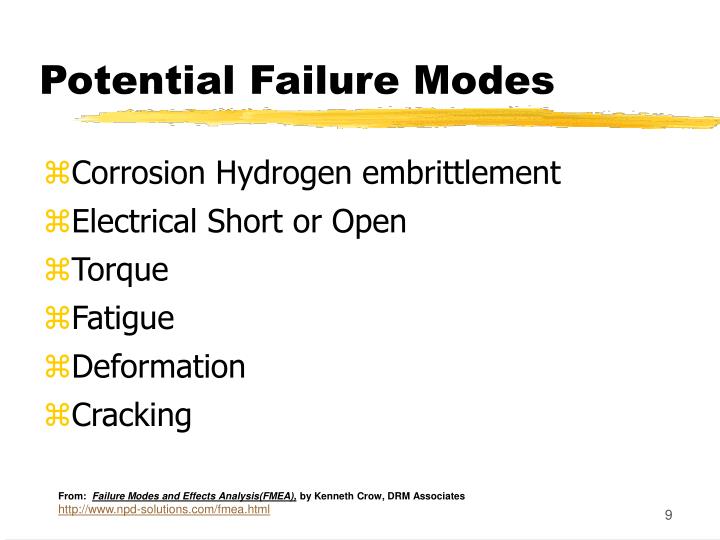 Potential Failure Modes

⌘Corrosion Hydrogen embrittlement

⌘Electrical Short or Open

⌘Torque

⌘Fatigue

⌘Deformation

⌘Cracking

From: Failure Modes and Effects Analysis(FMEA), by Kenneth Crow, DRM Associates
http://www.npd-solutions.com/fmea.html

9